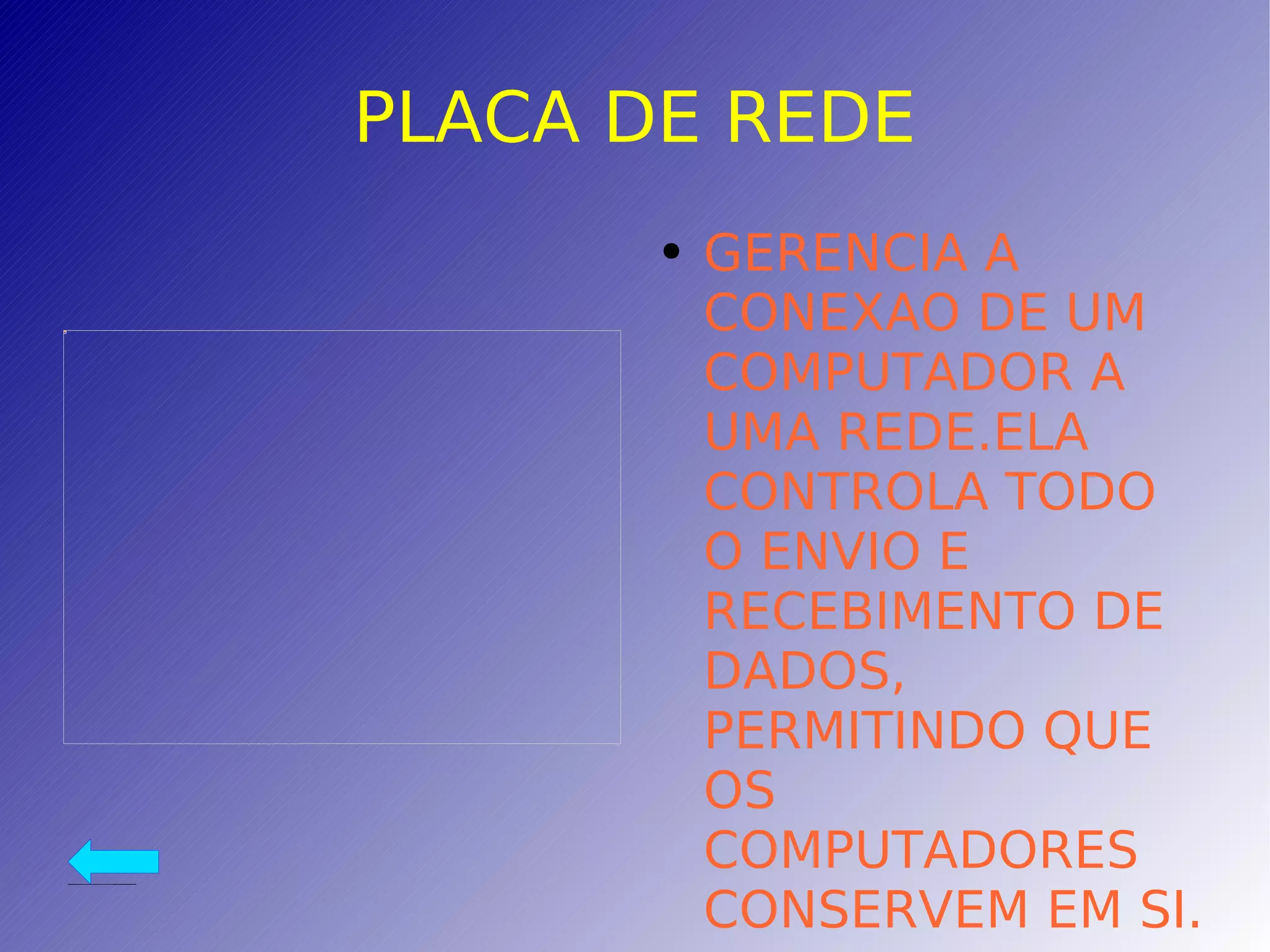 PLACA DE REDE

• GERENCIA A CONEXAO DE UM COMPUTADOR A UMA REDE.ELA CONTROLA TODO O ENVIO E RECEBIMENTO DE DADOS, PERMITINDO QUE OS COMPUTADORES CONSERVEM EM SI.